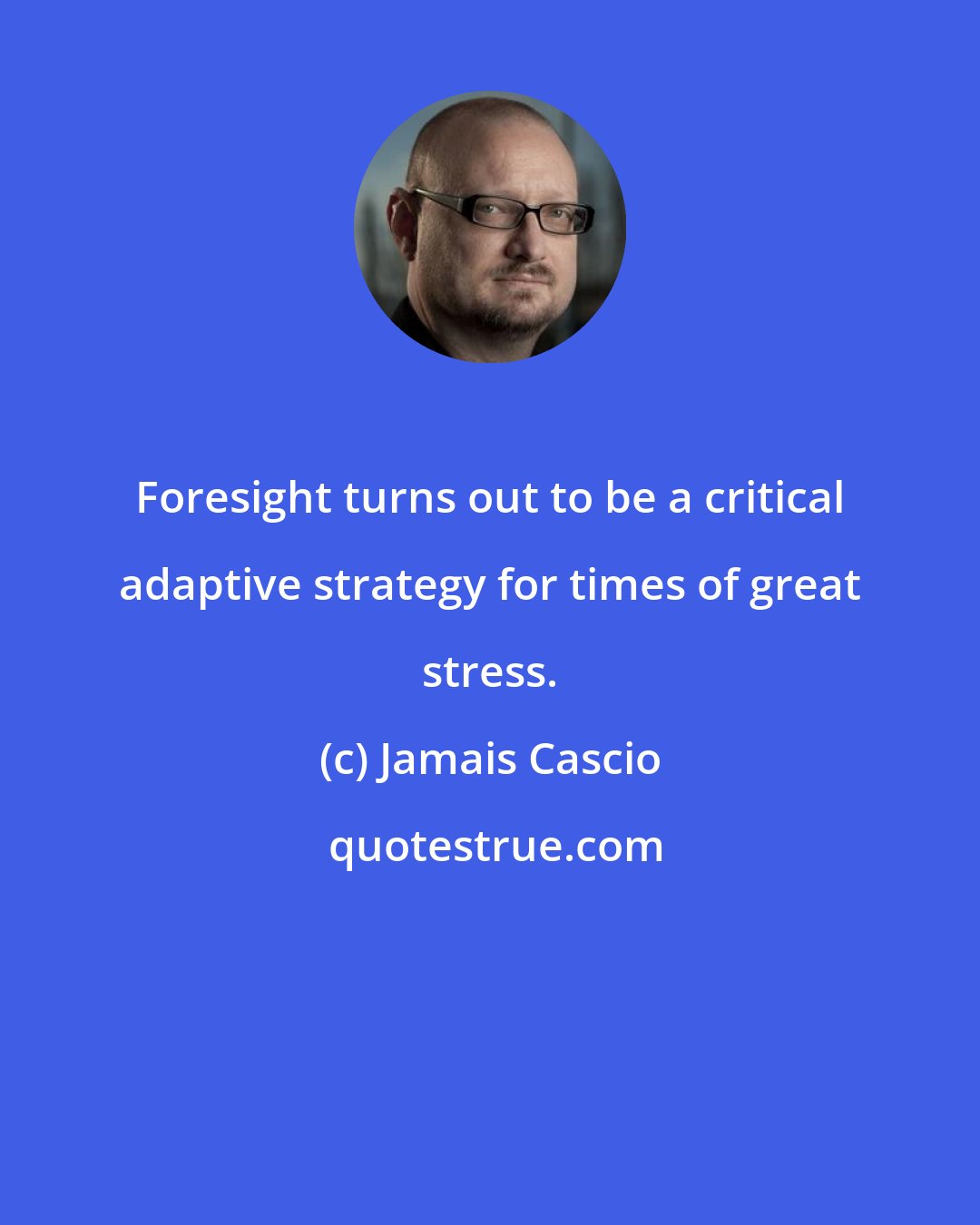 Foresight turns out to be a critical adaptive strategy for times of great stress.

(c) Jamais Cascio

quotestrue.com